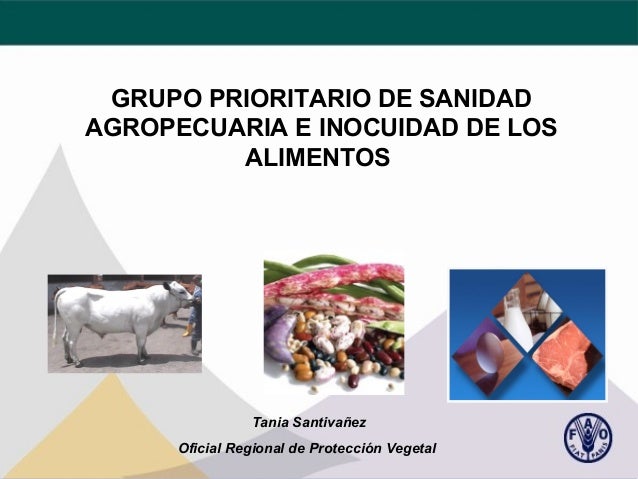 GRUPO PRIORITARIO DE SANIDAD AGROPECUARIA E INOCUIDAD DE LOS ALIMENTOS

Tania Santivañez

Oficial Regional de Protección Vegetal

FAO
FIAT PANIS